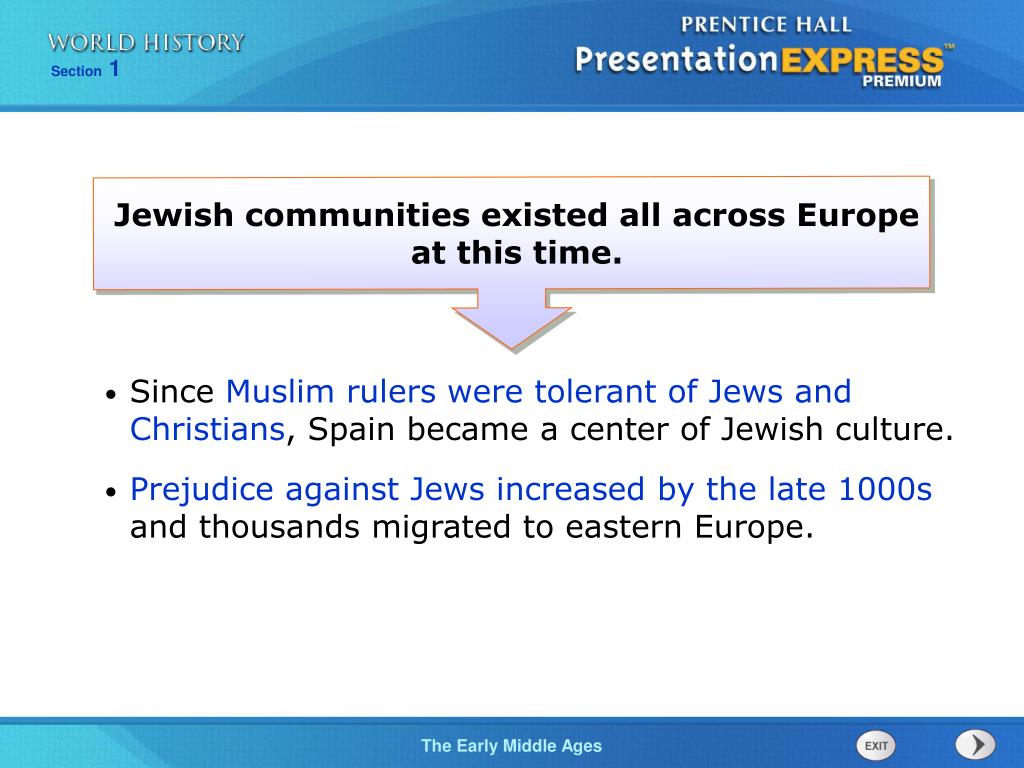 WORLD HISTORY
Section 1

PRENTICE HALL
PresentationEXPRESS™
PREMIUM

Jewish communities existed all across Europe at this time.

• Since Muslim rulers were tolerant of Jews and Christians, Spain became a center of Jewish culture.

• Prejudice against Jews increased by the late 1000s and thousands migrated to eastern Europe.

The Early Middle Ages

EXIT